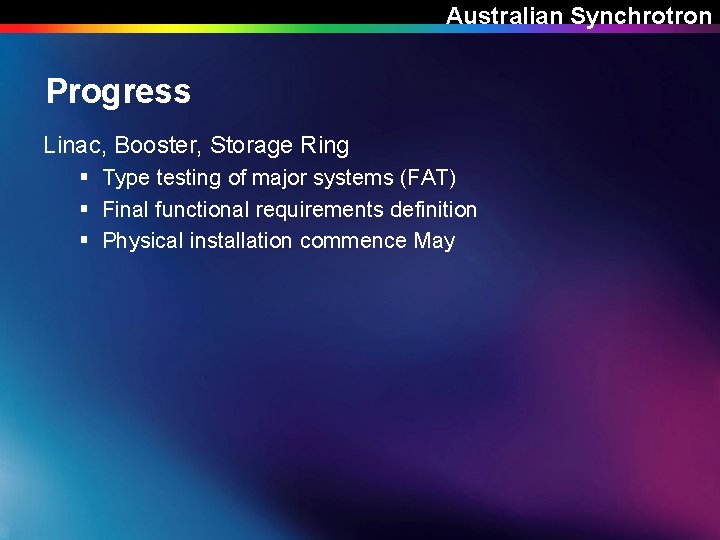 Australian Synchrotron

Progress

Linac, Booster, Storage Ring

• Type testing of major systems (FAT)
• Final functional requirements definition
• Physical installation commence May